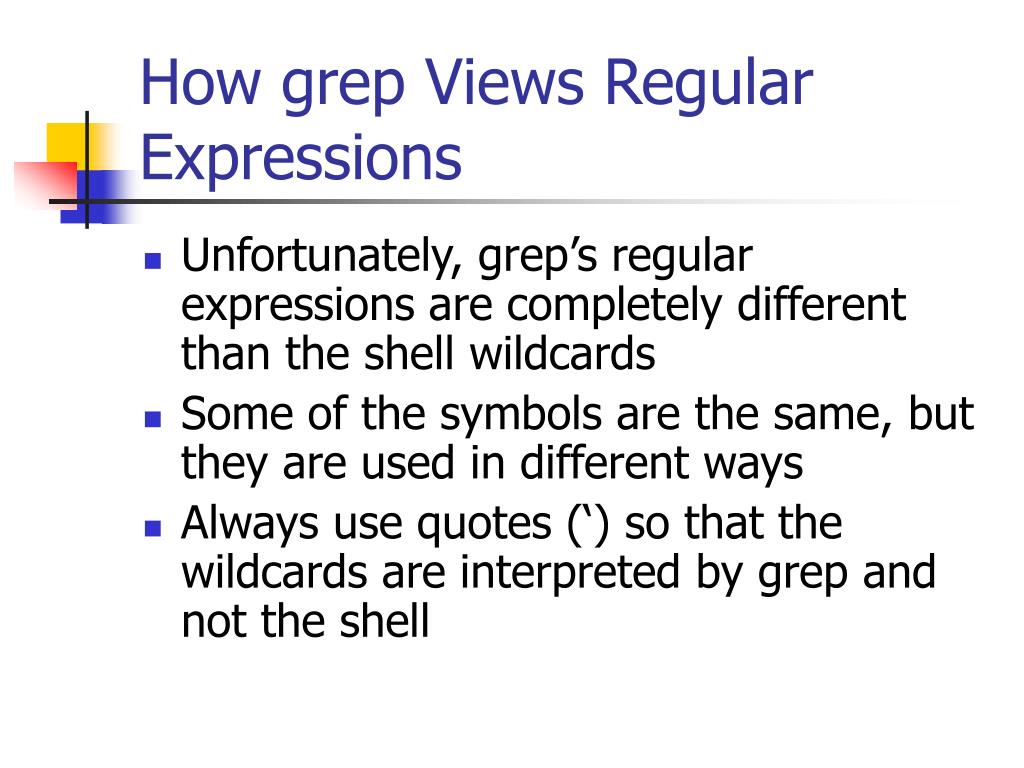 How grep Views Regular Expressions

- Unfortunately, grep’s regular expressions are completely different than the shell wildcards
- Some of the symbols are the same, but they are used in different ways
- Always use quotes (‘) so that the wildcards are interpreted by grep and not the shell